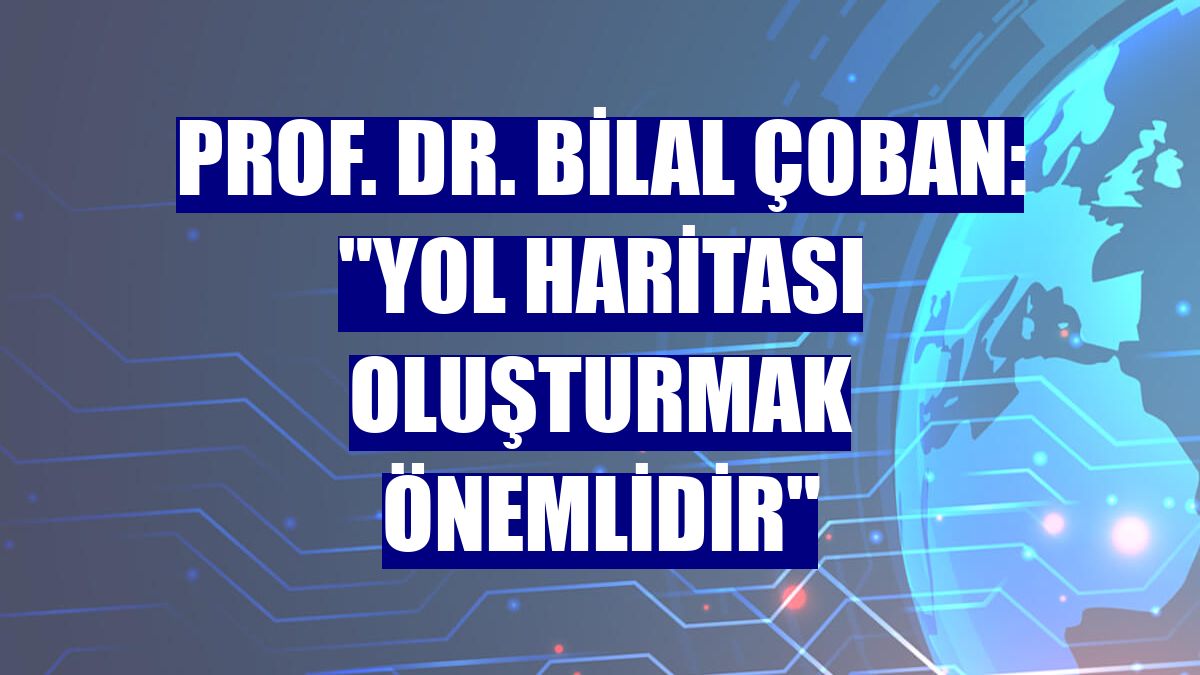 PROF. DR. BİLAL ÇOBAN: "YOL HARİTASI OLUŞTURMAK ÖNEMLİDİR"